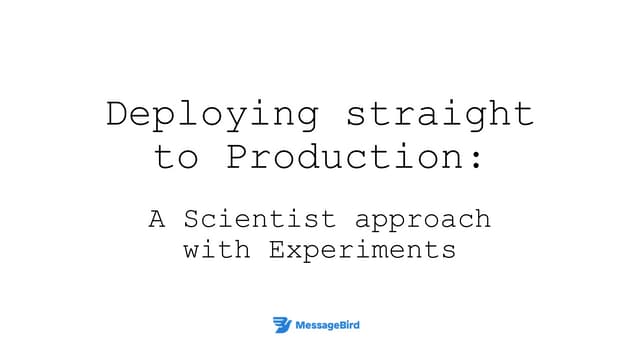 Deploying straight to Production:

A Scientist approach with Experiments

MessageBird